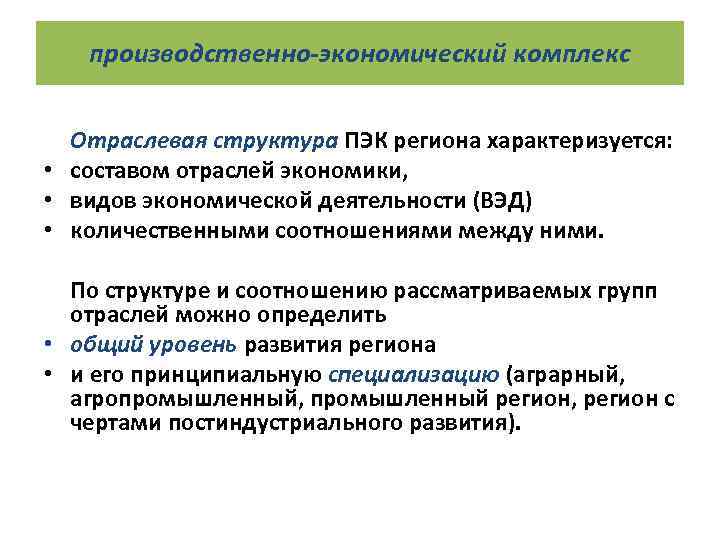 производственно-экономический комплекс

Отраслевая структура ПЭК региона характеризуется:
• составом отраслей экономики,
• видов экономической деятельности (ВЭД)
• количественными соотношениями между ними.

По структуре и соотношению рассматриваемых групп отраслей можно определить
• общий уровень развития региона
• и его принципиальную специализацию (аграрный, агропромышленный, промышленный регион, регион с чертами постиндустриального развития).